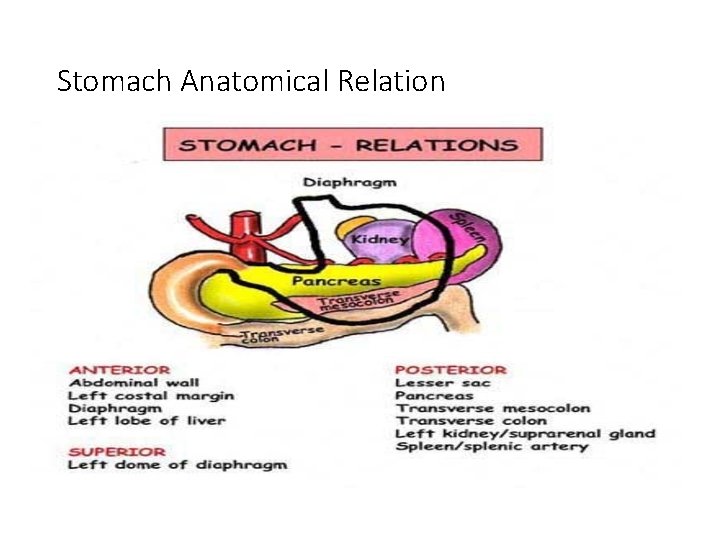 Stomach Anatomical Relation

STOMACH - RELATIONS

Diaphragm

Spleen

Kidney

Pancreas

Transverse mesocolon

Transverse colon

ANTERIOR
Abdominal wall
Left costal margin
Diaphragm
Left lobe of liver

SUPERIOR
Left dome of diaphragm

POSTERIOR
Lesser sac
Pancreas
Transverse mesocolon
Transverse colon
Left kidney/suprarenal gland
Spleen/splenic artery